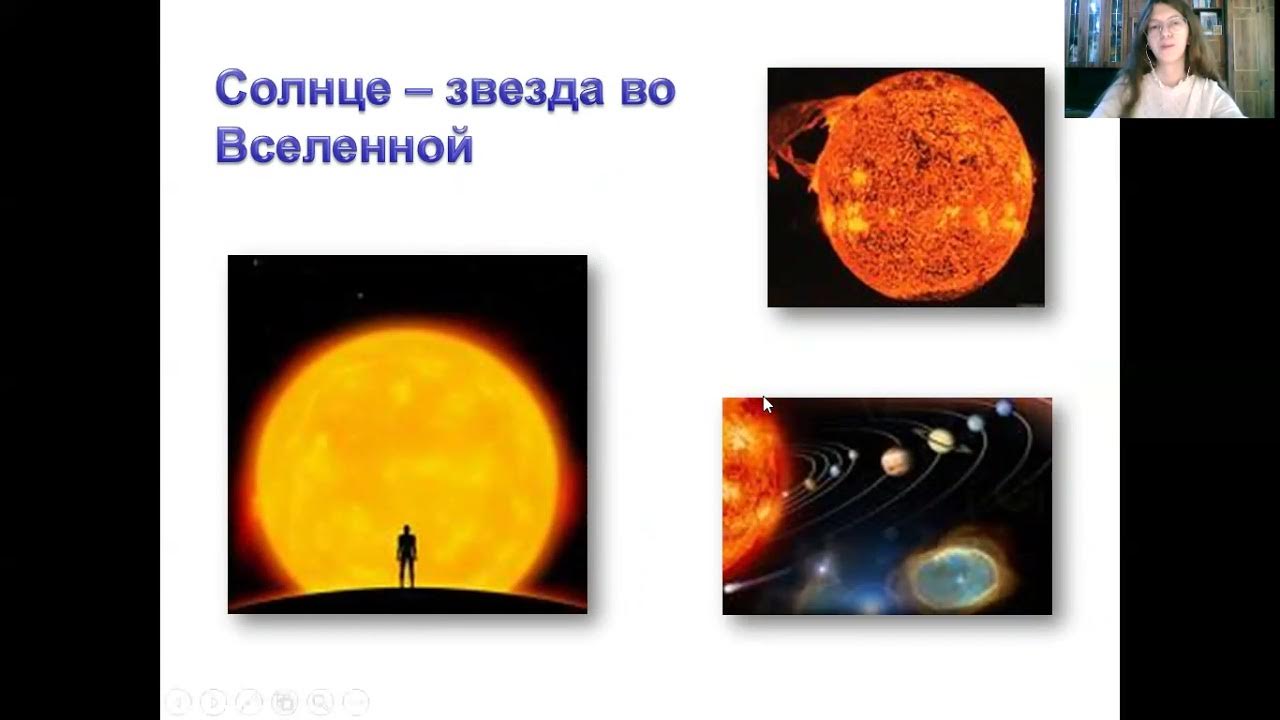 Солнце – звезда во Вселенной